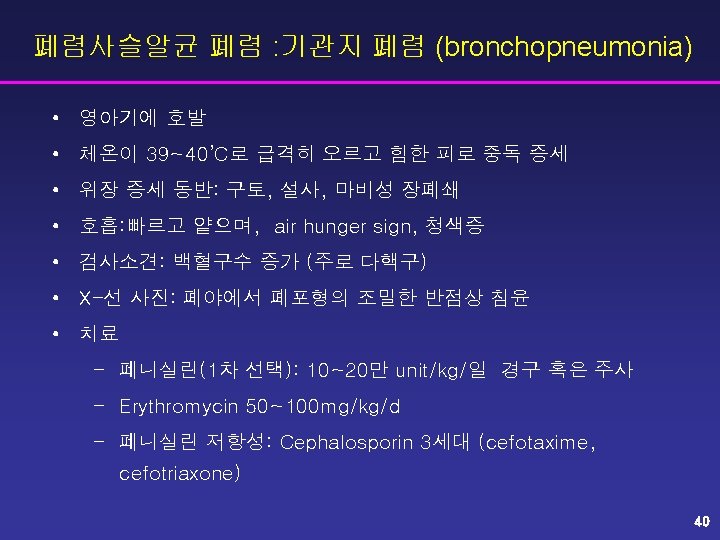 폐렴사슬알균 폐렴 :기관지 폐렴 (bronchopneumonia)

• 영아기에 호발
• 체온이 39~40'C로 급격히 오르고 힘한 피로 중독 증세
• 위장 증세 동반: 구토, 설사, 마비성 장폐쇄
• 호흡:빠르고 얕으며, air hunger sign, 청색증
• 검사소견: 백혈구수 증가 (주로 다핵구)
• X-선 사진: 폐야에서 폐포형의 조밀한 반점상 침윤
• 치료
– 페니실린(1차 선택): 10~20만 unit/kg/일 경구 혹은 주사
– Erythromycin 50~100mg/kg/d
– 페니실린 저항성: Cephalosporin 3세대 (cefotaxime, cefotriaxone)

40